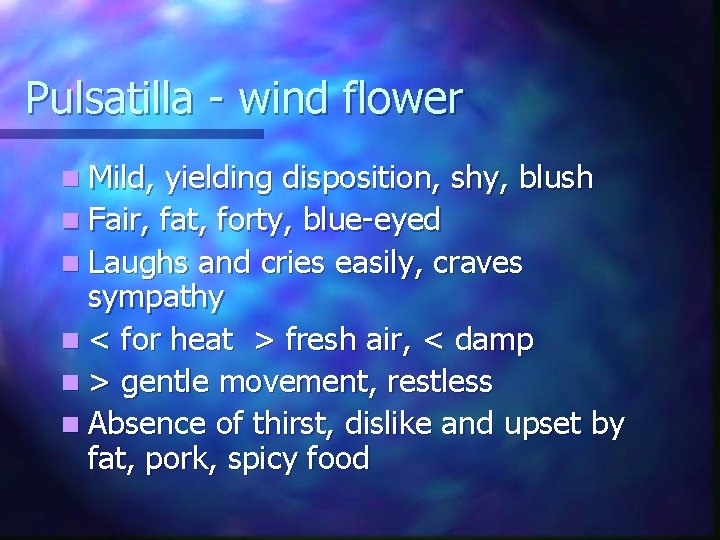 Pulsatilla - wind flower

- Mild, yielding disposition, shy, blush
- Fair, fat, forty, blue-eyed
- Laughs and cries easily, craves sympathy
- < for heat > fresh air, < damp
- > gentle movement, restless
- Absence of thirst, dislike and upset by fat, pork, spicy food